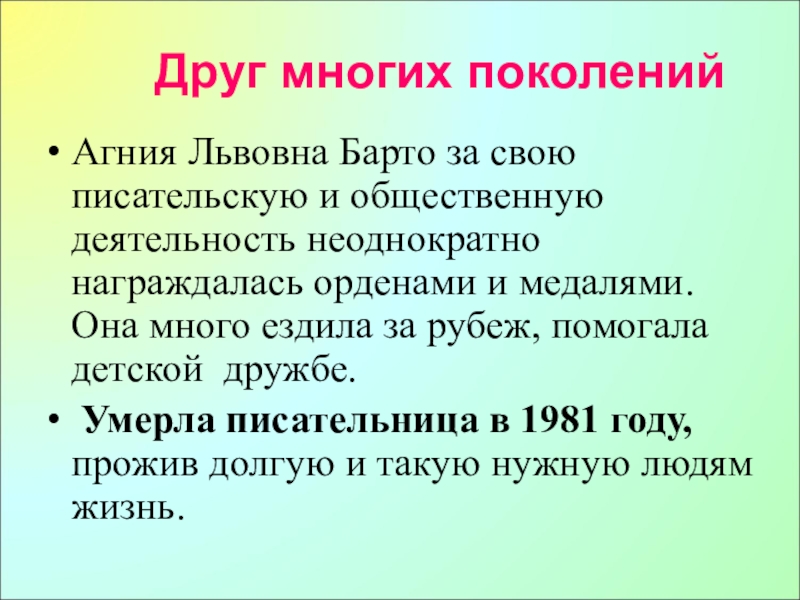 Друг многих поколений

• Агния Львовна Барто за свою писательскую и общественную деятельность неоднократно награждалась орденами и медалями. Она много ездила за рубеж, помогала детской дружбе.

• Умерла писательница в 1981 году, прожив долгую и такую нужную людям жизнь.